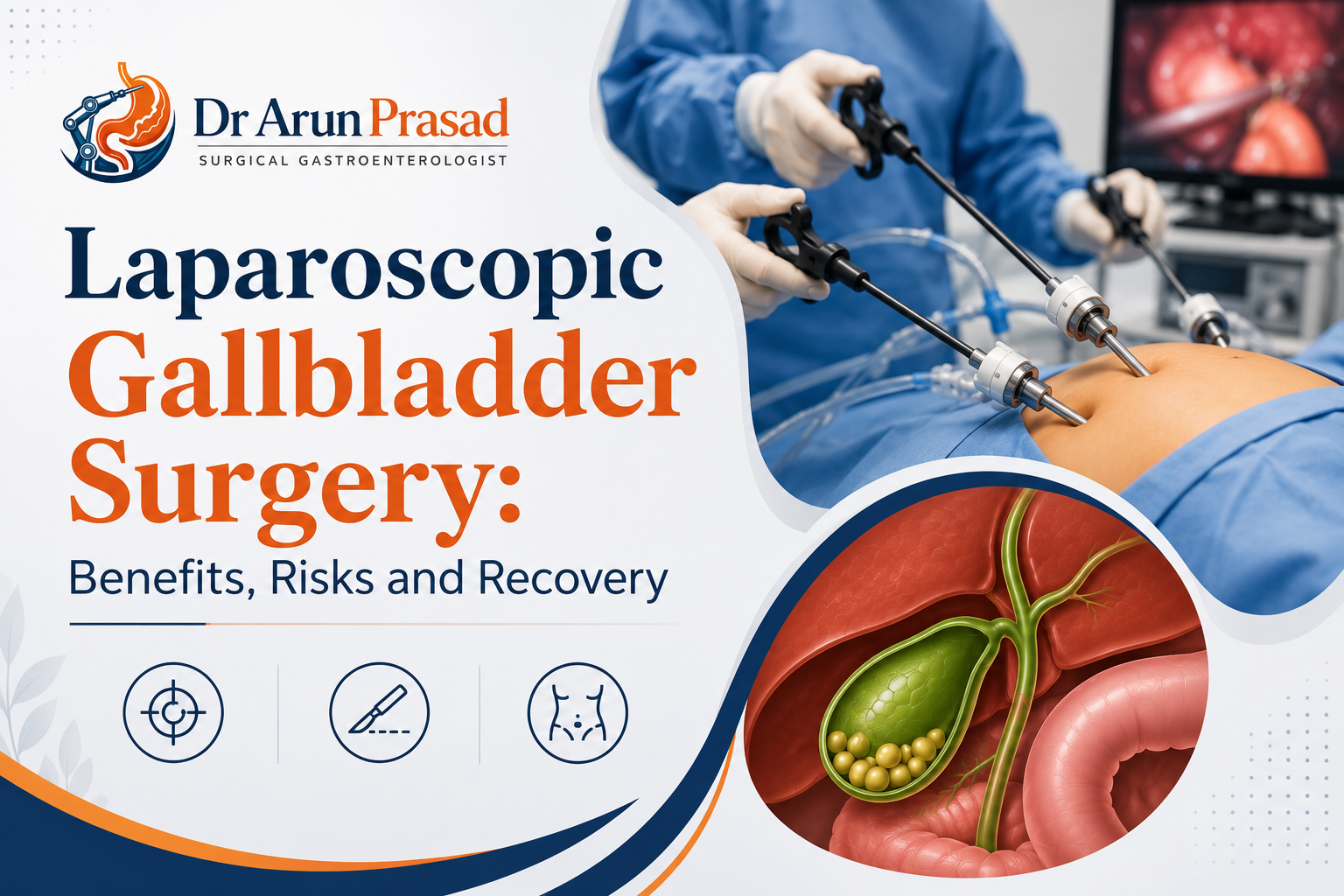 Dr Arun Prasad
SURGICAL GASTROENTEROLOGIST

Laparoscopic Gallbladder Surgery:
Benefits, Risks and Recovery